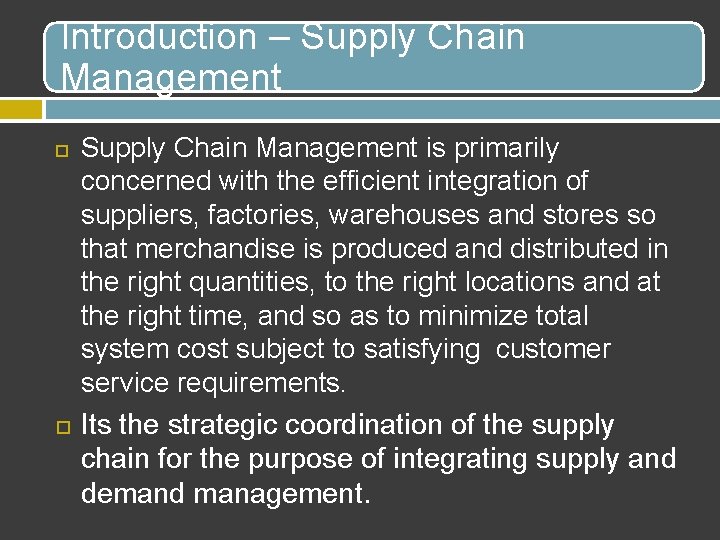 Introduction – Supply Chain Management

Supply Chain Management is primarily concerned with the efficient integration of suppliers, factories, warehouses and stores so that merchandise is produced and distributed in the right quantities, to the right locations and at the right time, and so as to minimize total system cost subject to satisfying customer service requirements.

Its the strategic coordination of the supply chain for the purpose of integrating supply and demand management.